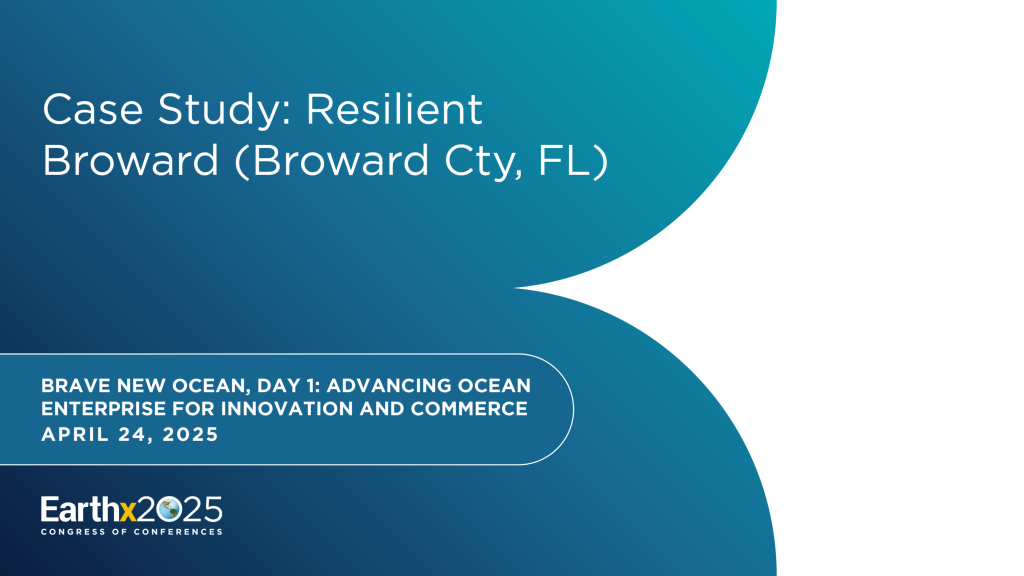 Case Study: Resilient Broward (Broward Cty, FL)

BRAVE NEW OCEAN, DAY 1: ADVANCING OCEAN ENTERPRISE FOR INNOVATION AND COMMERCE
APRIL 24, 2025

Earthx2025
CONGRESS OF CONFERENCES